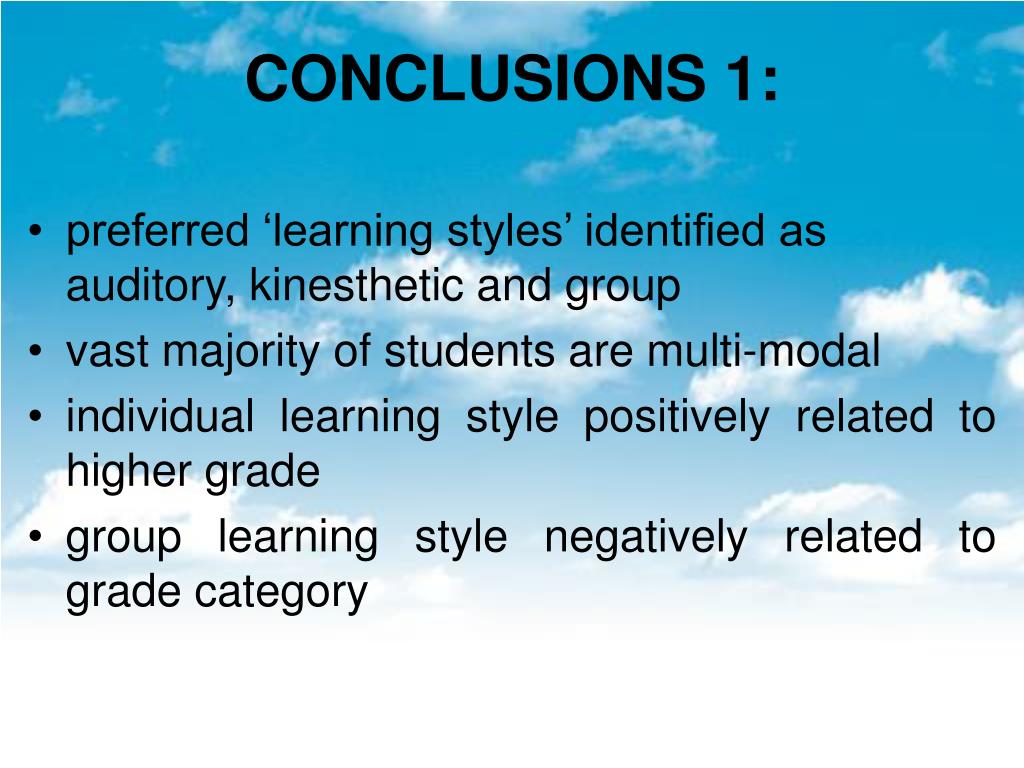 CONCLUSIONS 1:

• preferred ‘learning styles’ identified as auditory, kinesthetic and group
• vast majority of students are multi-modal
• individual learning style positively related to higher grade
• group learning style negatively related to grade category